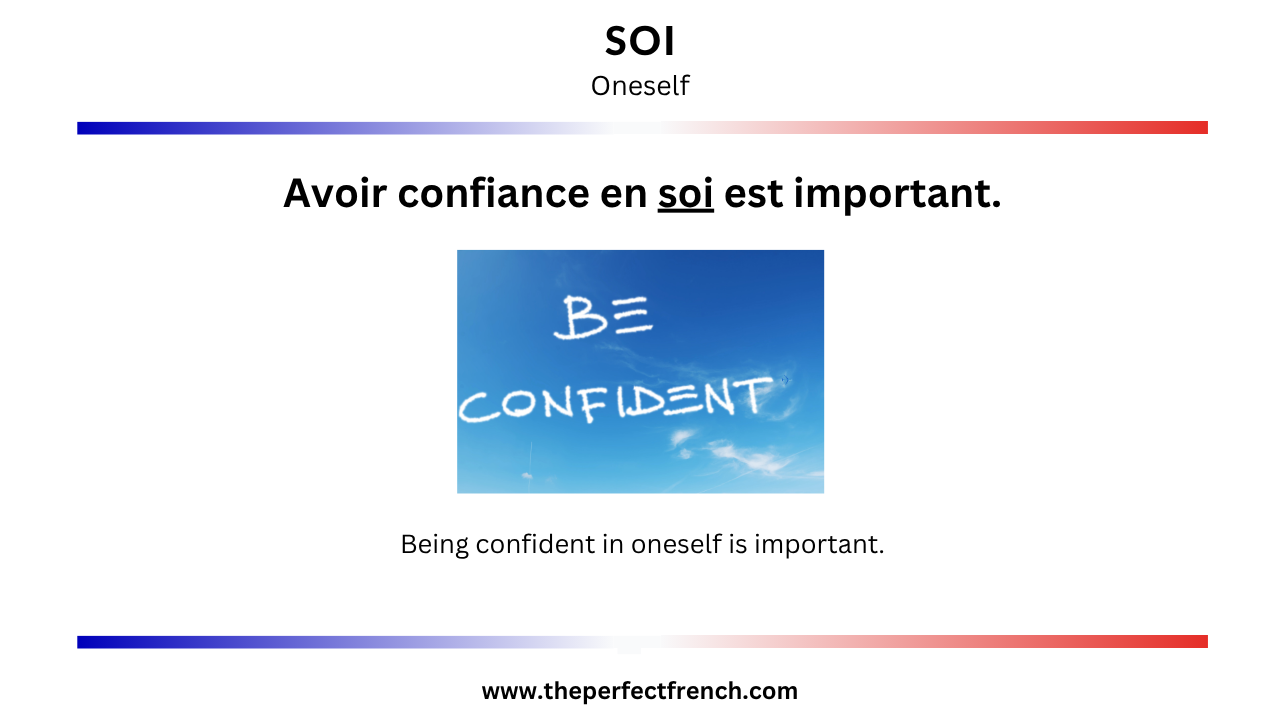 SOI
Oneself

Avoir confiance en soi est important.

BE
CONFIDENT

Being confident in oneself is important.

www.theperfectfrench.com